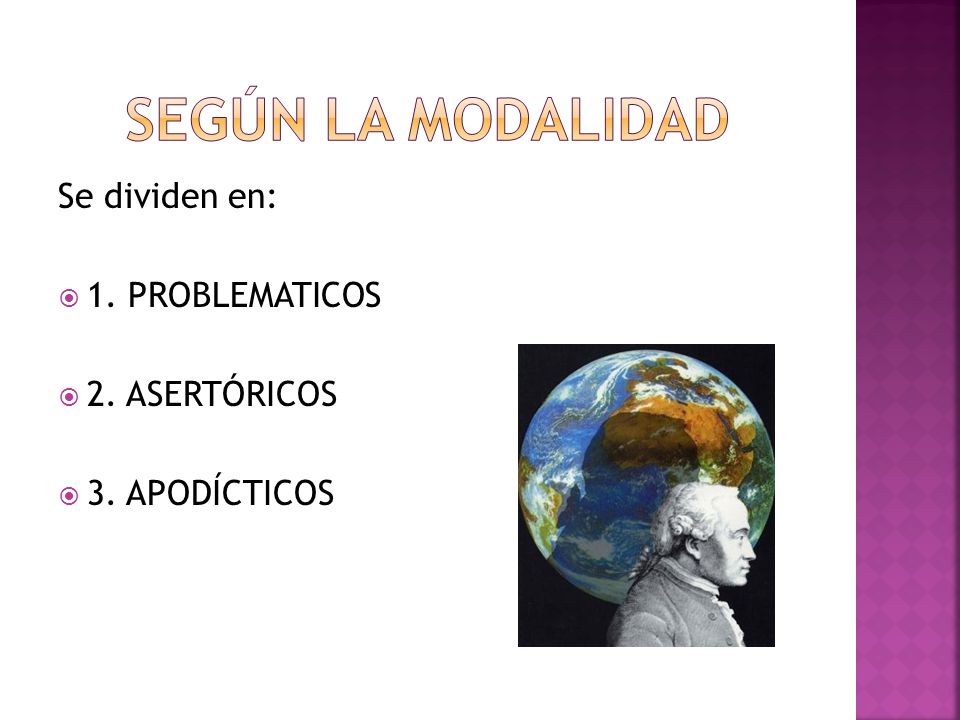 SEGÚN LA MODALIDAD

Se dividen en:

1. PROBLEMATICOS

2. ASERTÓRICOS

3. APODÍCTICOS